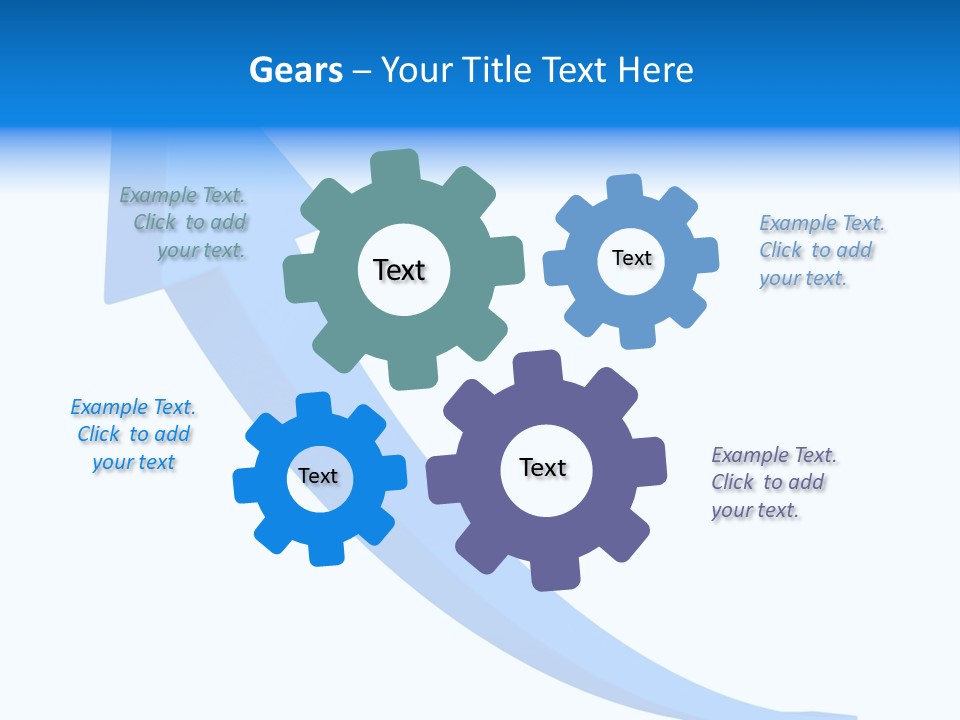 Gears – Your Title Text Here

Example Text. Click to add your text.

Text

Text

Example Text. Click to add your text.

Example Text. Click to add your text

Text

Text

Example Text. Click to add your text.